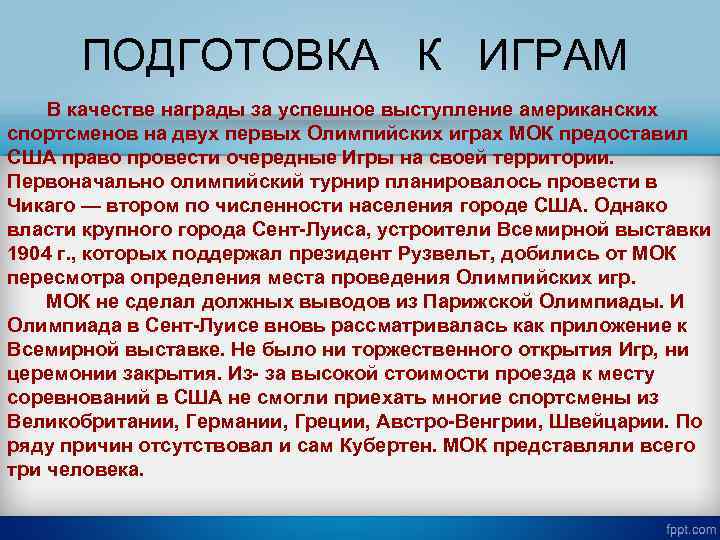 ПОДГОТОВКА К ИГРАМ

В качестве награды за успешное выступление американских спортсменов на двух первых Олимпийских играх МОК предоставил США право провести очередные Игры на своей территории. Первоначально олимпийский турнир планировалось провести в Чикаго — втором по численности населения городе США. Однако власти крупного города Сент-Луиса, устроители Всемирной выставки 1904 г., которых поддержал президент Рузвельт, добились от МОК пересмотра определения места проведения Олимпийских игр.

МОК не сделал должных выводов из Парижской Олимпиады. И Олимпиада в Сент-Луисе вновь рассматривалась как приложение к Всемирной выставке. Не было ни торжественного открытия Игр, ни церемонии закрытия. Из- за высокой стоимости проезда к месту соревнований в США не смогли приехать многие спортсмены из Великобритании, Германии, Греции, Австро-Венгрии, Швейцарии. По ряду причин отсутствовал и сам Кубертен. МОК представляли всего три человека.

fppt.com